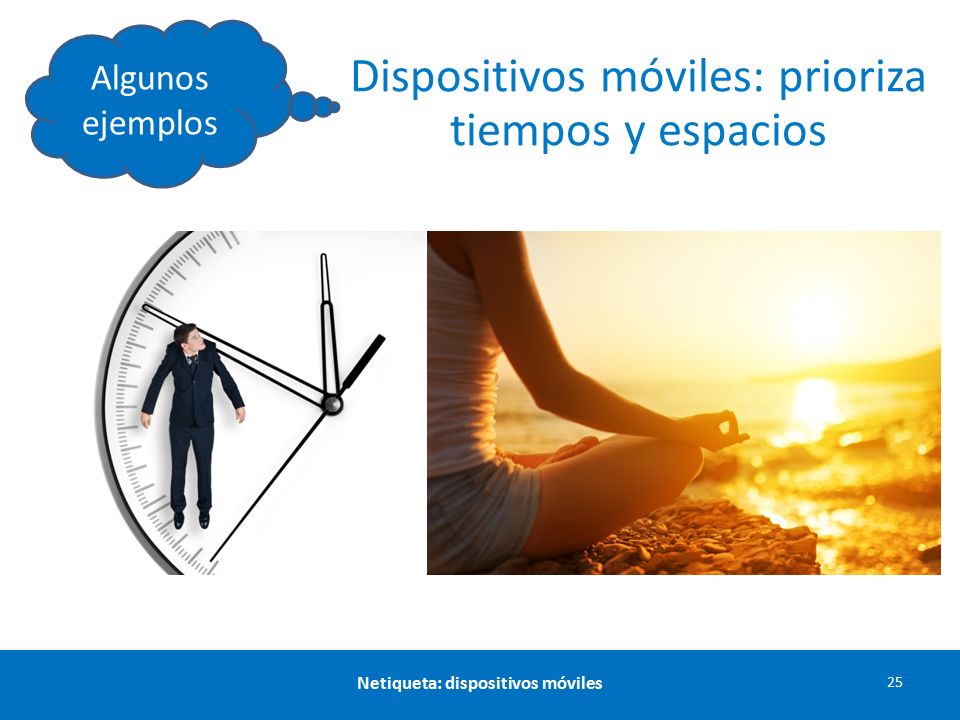 Algunos ejemplos

Dispositivos móviles: prioriza tiempos y espacios

Netiqueta: dispositivos móviles

25